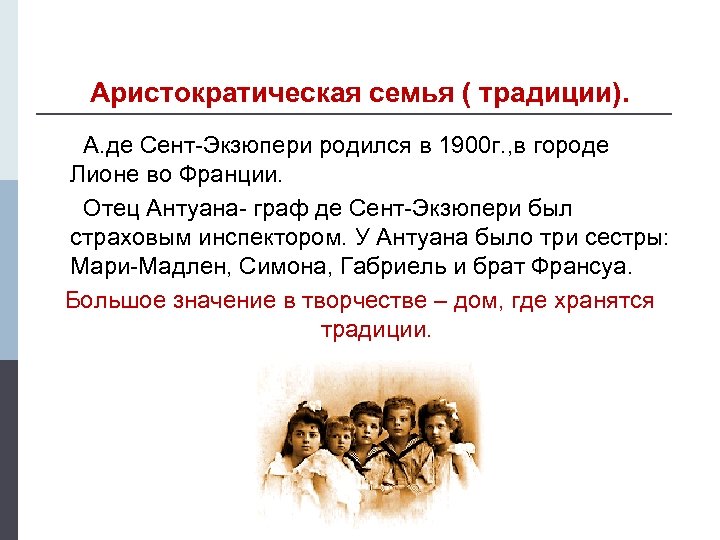 Аристократическая семья ( традиции).

А.де Сент-Экзюпери родился в 1900г.,в городе Лионе во Франции.

Отец Антуана- граф де Сент-Экзюпери был страховым инспектором. У Антуана было три сестры: Мари-Мадлен, Симона, Габриель и брат Франсуа.

Большое значение в творчестве – дом, где хранятся традиции.